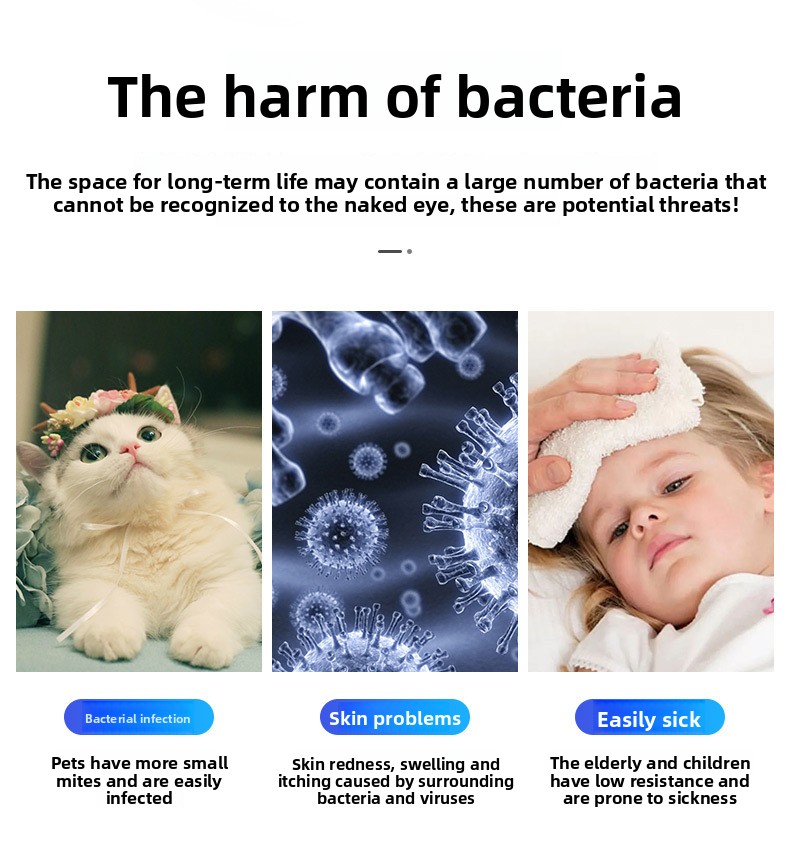 The harm of bacteria

The space for long-term life may contain a large number of bacteria that cannot be recognized to the naked eye, these are potential threats!

Bacterial infection

Pets have more small mites and are easily infected

Skin problems

Skin redness, swelling and itching caused by surrounding bacteria and viruses

Easily sick

The elderly and children have low resistance and are prone to sickness